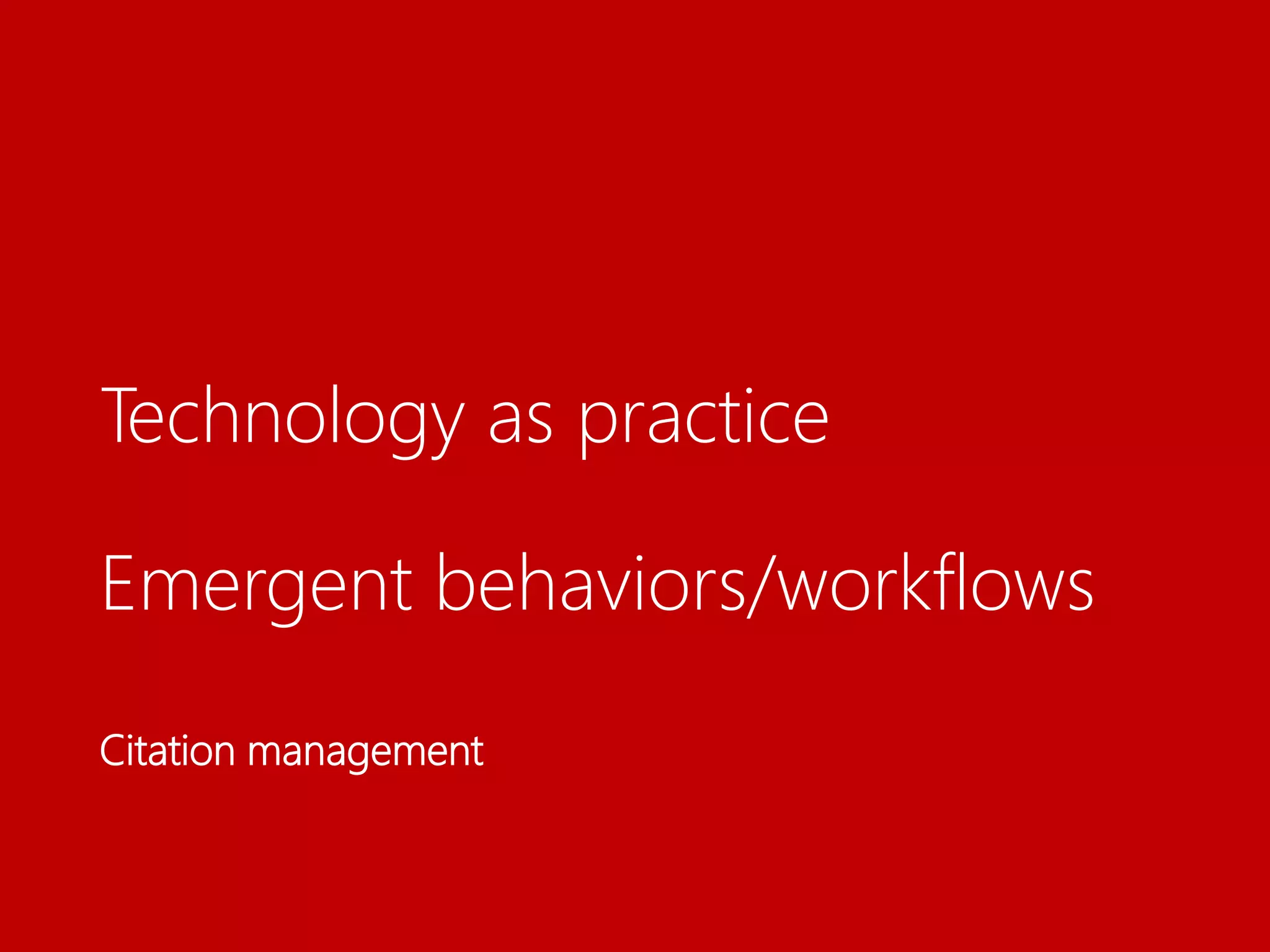 Technology as practice

Emergent behaviors/workflows

Citation management